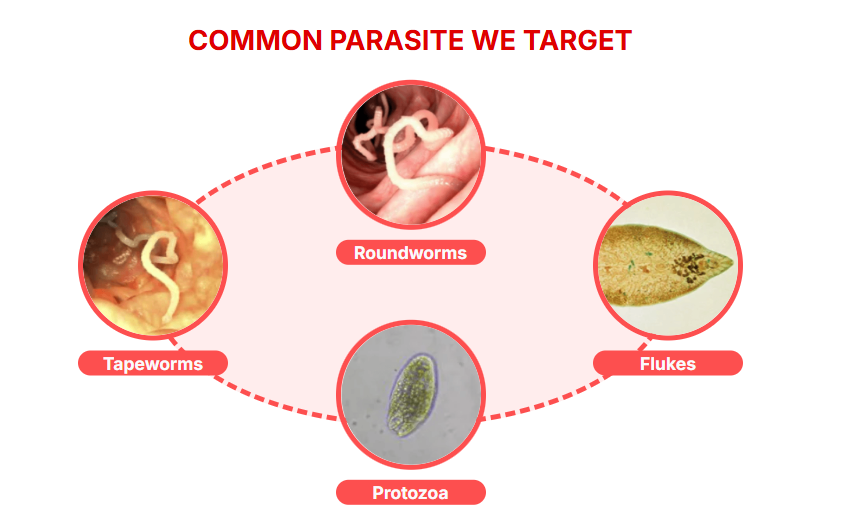 COMMON PARASITE WE TARGET

Roundworms

Tapeworms

Flukes

Protozoa